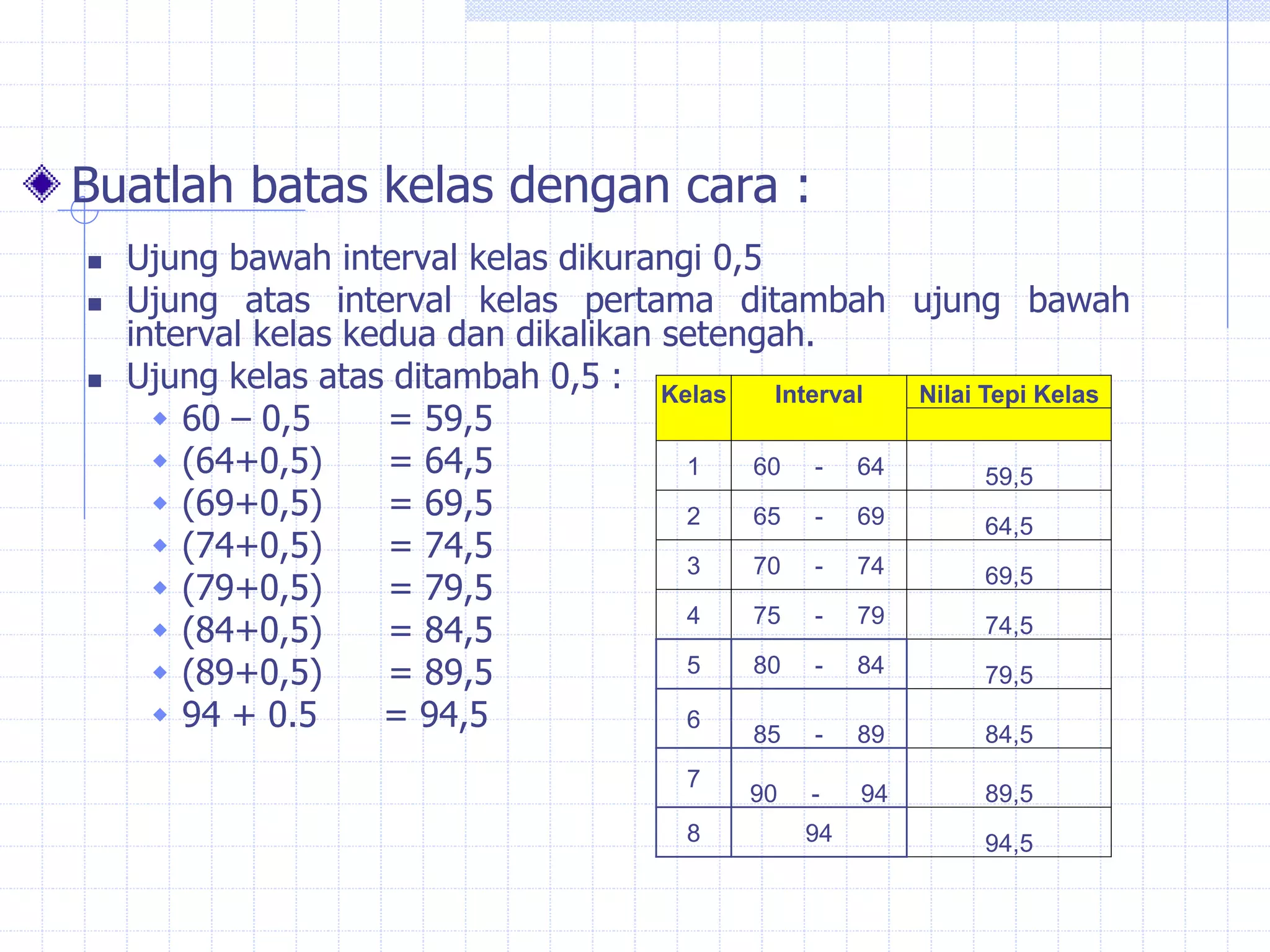 Buatlah batas kelas dengan cara :

Ujung bawah interval kelas dikurangi 0,5

Ujung atas interval kelas pertama ditambah ujung bawah interval kelas kedua dan dikalikan setengah.

Ujung kelas atas ditambah 0,5 :

60 – 0,5 = 59,5
(64+0,5) = 64,5
(69+0,5) = 69,5
(74+0,5) = 74,5
(79+0,5) = 79,5
(84+0,5) = 84,5
(89+0,5) = 89,5
94 + 0.5 = 94,5

| Kelas | Interval | Nilai Tepi Kelas |
|---|---|---|
| 1 | 60 - 64 | 59,5 |
| 2 | 65 - 69 | 64,5 |
| 3 | 70 - 74 | 69,5 |
| 4 | 75 - 79 | 74,5 |
| 5 | 80 - 84 | 79,5 |
| 6 | 85 - 89 | 84,5 |
| 7 | 90 - 94 | 89,5 |
| 8 | 94 | 94,5 |